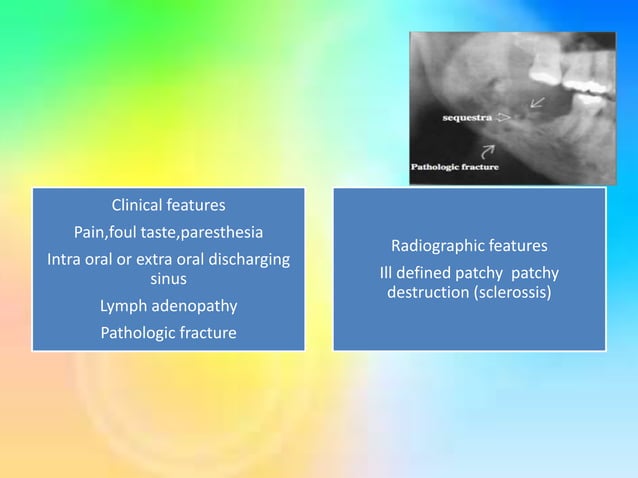 sequestra

Pathologic fracture

Clinical features

Pain,foul taste,paresthesia

Intra oral or extra oral discharging sinus

Lymph adenopathy

Pathologic fracture

Radiographic features

Ill defined patchy patchy destruction (sclerossis)